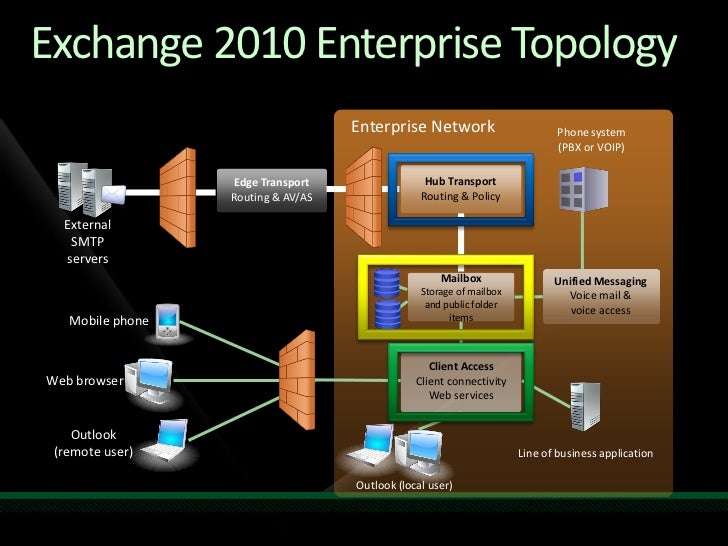 Exchange 2010 Enterprise Topology

Enterprise Network

Phone system
(PBX or VOIP)

External
SMTP
servers

Edge Transport
Routing & AV/AS

Hub Transport
Routing & Policy

Mailbox
Storage of mailbox and public folder items

Unified Messaging
Voice mail & voice access

Mobile phone

Web browser

Outlook
(remote user)

Client Access
Client connectivity
Web services

Line of business application

Outlook (local user)